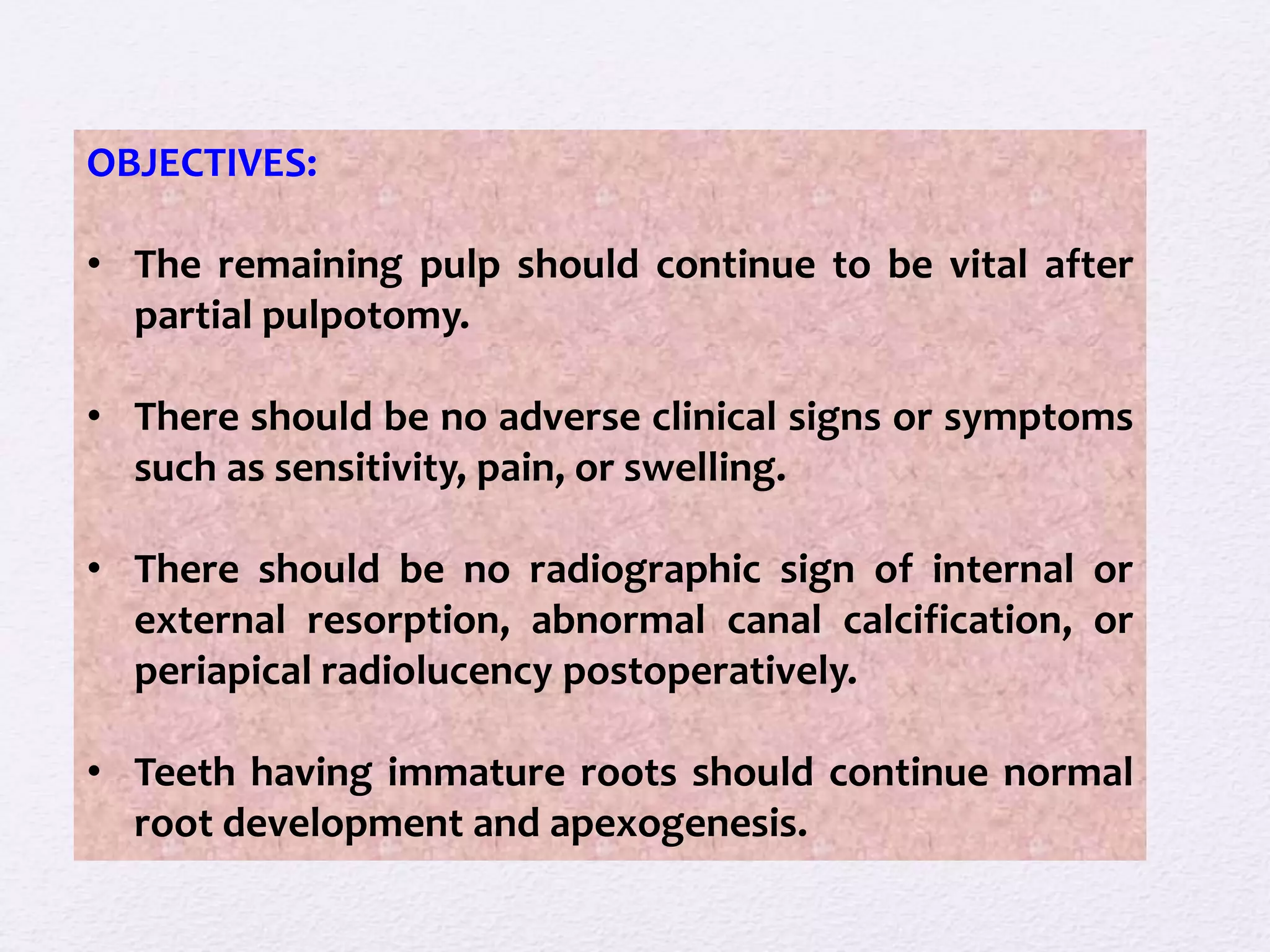 OBJECTIVES:

• The remaining pulp should continue to be vital after partial pulpotomy.

• There should be no adverse clinical signs or symptoms such as sensitivity, pain, or swelling.

• There should be no radiographic sign of internal or external resorption, abnormal canal calcification, or periapical radiolucency postoperatively.

• Teeth having immature roots should continue normal root development and apexogenesis.